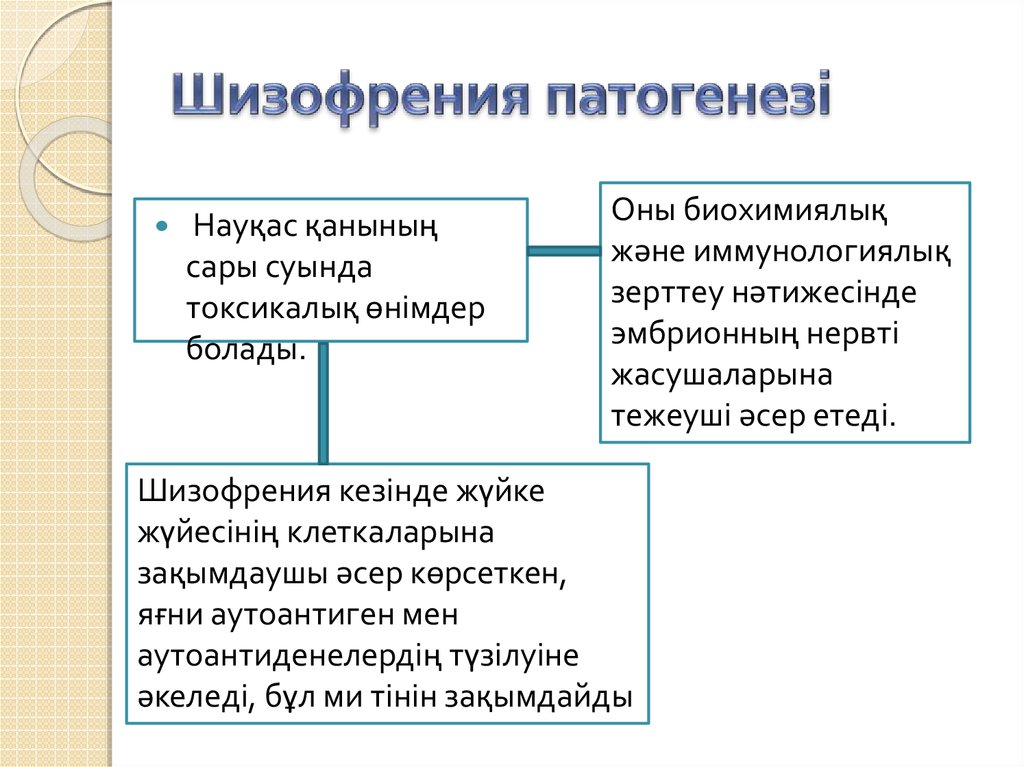 Шизофрения патогенезі

Науқас қанының сары суында токсикалық өнімдер болады.

Оны биохимиялық және иммунологиялық зерттеу нәтижесінде эмбрионның нервті жасушаларына тежеуші әсер етеді.

Шизофрения кезінде жүйке жүйесінің клеткаларына зақымдаушы әсер көрсеткен, яғни аутоантиген мен аутоантиденелердің түзілуіне әкеледі, бұл ми тінін зақымдайды